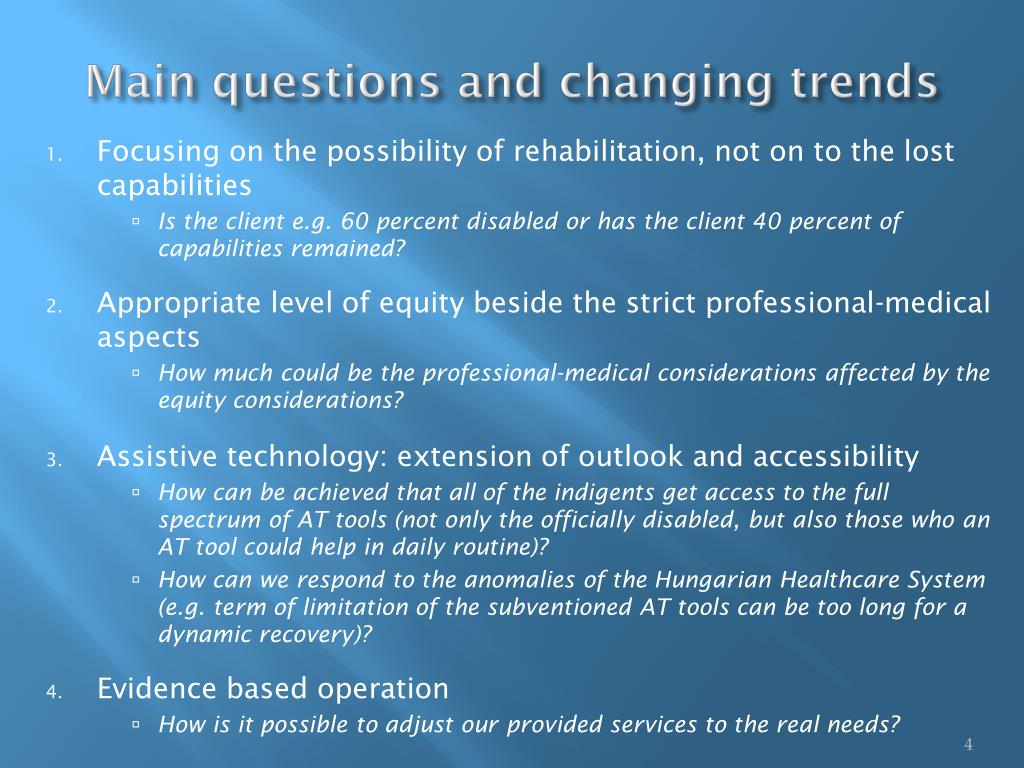 Main questions and changing trends

1. Focusing on the possibility of rehabilitation, not on to the lost capabilities
▫ Is the client e.g. 60 percent disabled or has the client 40 percent of capabilities remained?

2. Appropriate level of equity beside the strict professional-medical aspects
▫ How much could be the professional-medical considerations affected by the equity considerations?

3. Assistive technology: extension of outlook and accessibility
▫ How can be achieved that all of the indigents get access to the full spectrum of AT tools (not only the officially disabled, but also those who an AT tool could help in daily routine)?
▫ How can we respond to the anomalies of the Hungarian Healthcare System (e.g. term of limitation of the subventioned AT tools can be too long for a dynamic recovery)?

4. Evidence based operation
▫ How is it possible to adjust our provided services to the real needs?

4